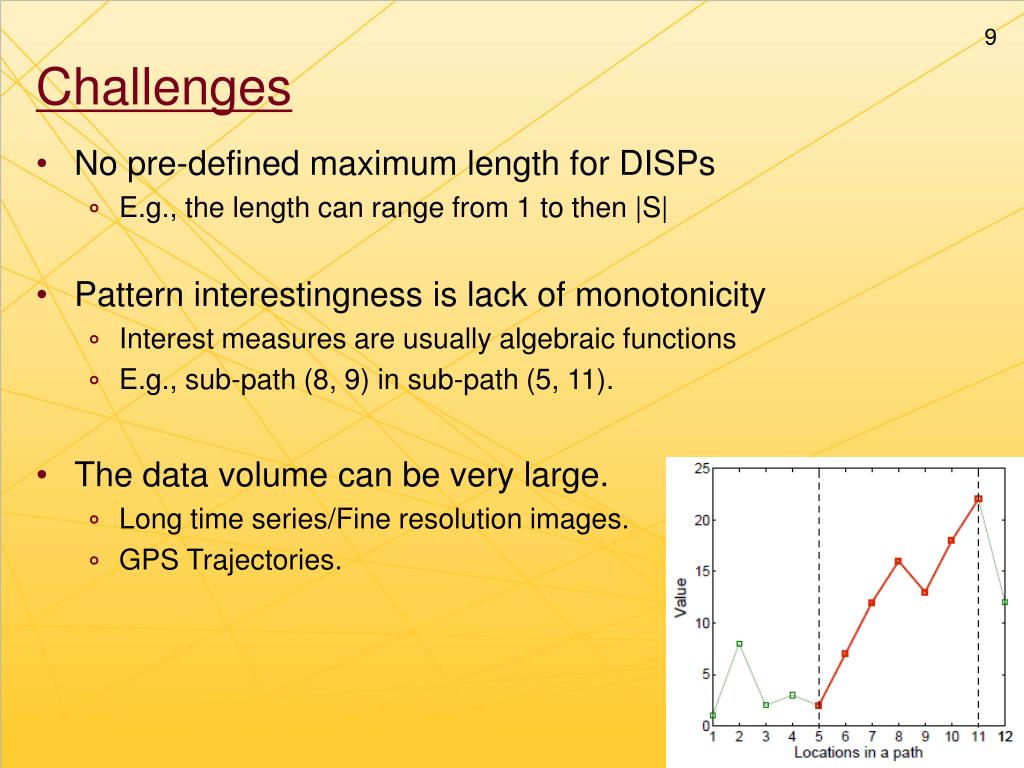 9

Challenges

• No pre-defined maximum length for DISPs
 ◦ E.g., the length can range from 1 to then |S|

• Pattern interestingness is lack of monotonicity
 ◦ Interest measures are usually algebraic functions
 ◦ E.g., sub-path (8, 9) in sub-path (5, 11).

• The data volume can be very large.
 ◦ Long time series/Fine resolution images.
 ◦ GPS Trajectories.

25
20
15
10
5
0
Value
1 2 3 4 5 6 7 8 9 10 11 12
Locations in a path